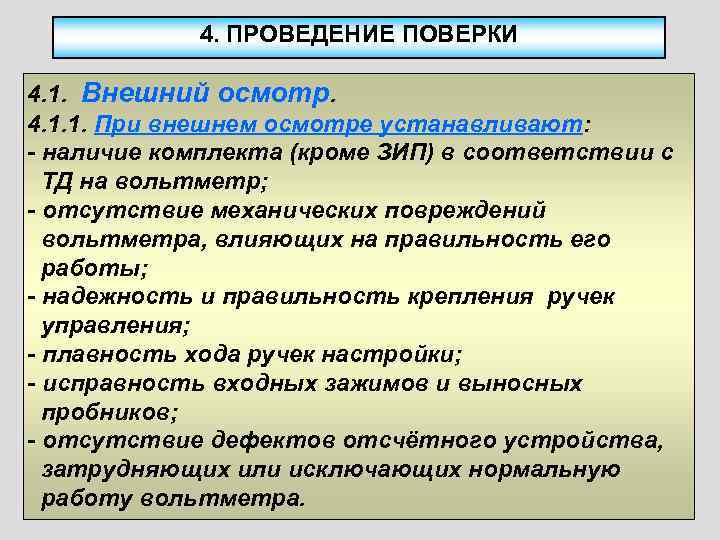 4. ПРОВЕДЕНИЕ ПОВЕРКИ

4.1. Внешний осмотр.
4.1.1. При внешнем осмотре устанавливают:
- наличие комплекта (кроме ЗИП) в соответствии с ТД на вольтметр;
- отсутствие механических повреждений вольтметра, влияющих на правильность его работы;
- надежность и правильность крепления ручек управления;
- плавность хода ручек настройки;
- исправность входных зажимов и выносных пробников;
- отсутствие дефектов отсчётного устройства, затрудняющих или исключающих нормальную работу вольтметра.